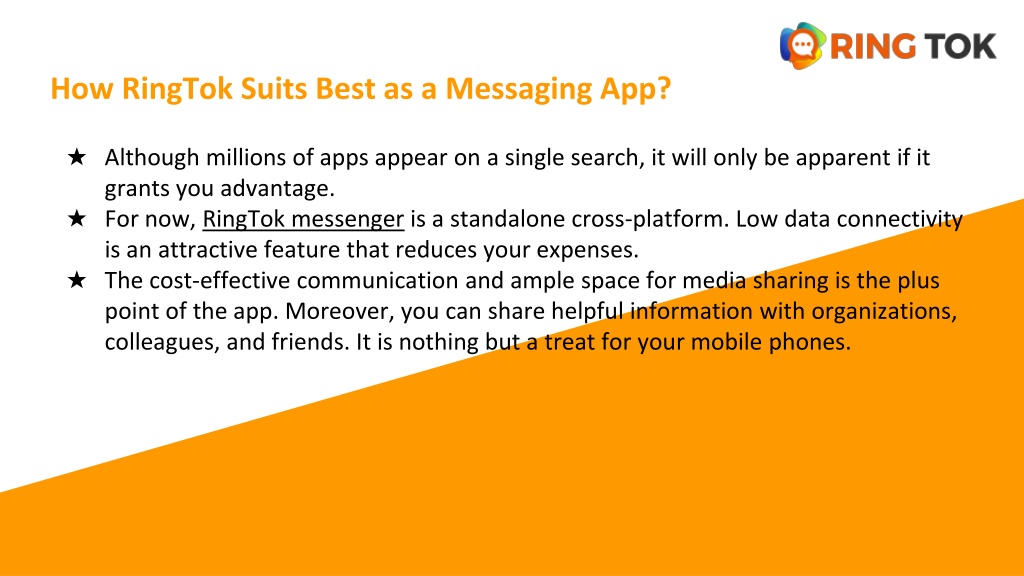 RING TOK

How RingTok Suits Best as a Messaging App?

★ Although millions of apps appear on a single search, it will only be apparent if it grants you advantage.
★ For now, RingTok messenger is a standalone cross-platform. Low data connectivity is an attractive feature that reduces your expenses.
★ The cost-effective communication and ample space for media sharing is the plus point of the app. Moreover, you can share helpful information with organizations, colleagues, and friends. It is nothing but a treat for your mobile phones.